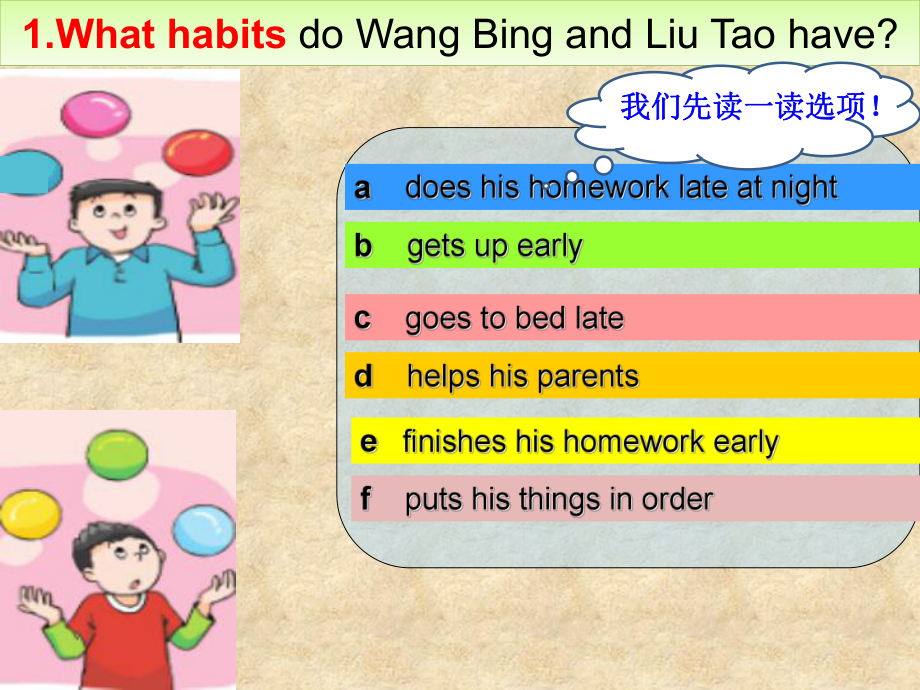 1.What habits do Wang Bing and Liu Tao have?

我们先读一读选项！

a does his homework late at night

b gets up early

c goes to bed late

d helps his parents

e finishes his homework early

f puts his things in order